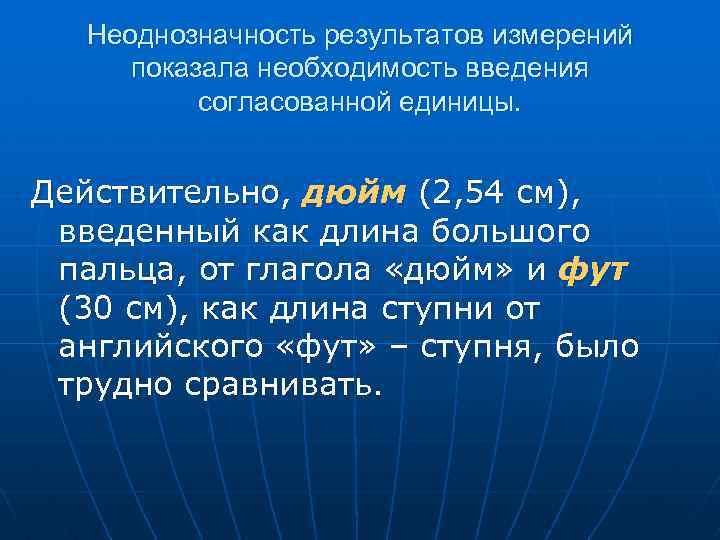 Неоднозначность результатов измерений показала необходимость введения согласованной единицы.

Действительно, дюйм (2,54 см), введенный как длина большого пальца, от глагола «дюйм» и фут (30 см), как длина ступни от английского «фут» – ступня, было трудно сравнивать.